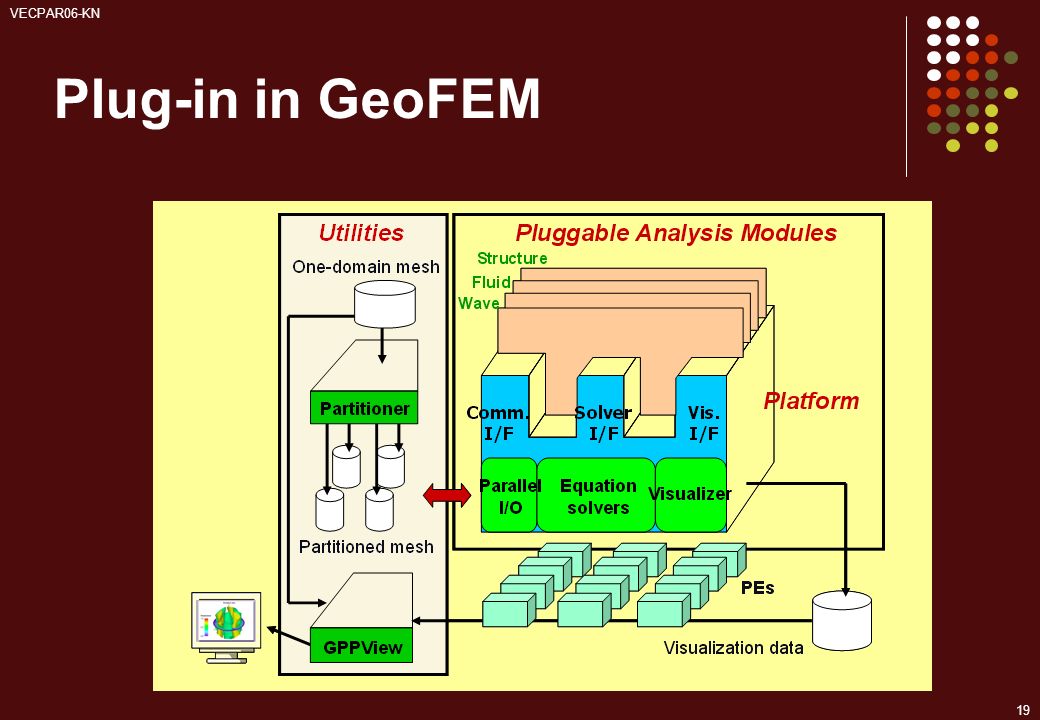 VECPAR06-KN

Plug-in in GeoFEM

Utilities

One-domain mesh

Partitioner

Partitioned mesh

GPPView

Pluggable Analysis Modules

Structure

Fluid

Wave

Comm. I/F

Solver I/F

Vis. I/F

Platform

Parallel I/O

Equation solvers

Visualizer

PEs

Visualization data

19